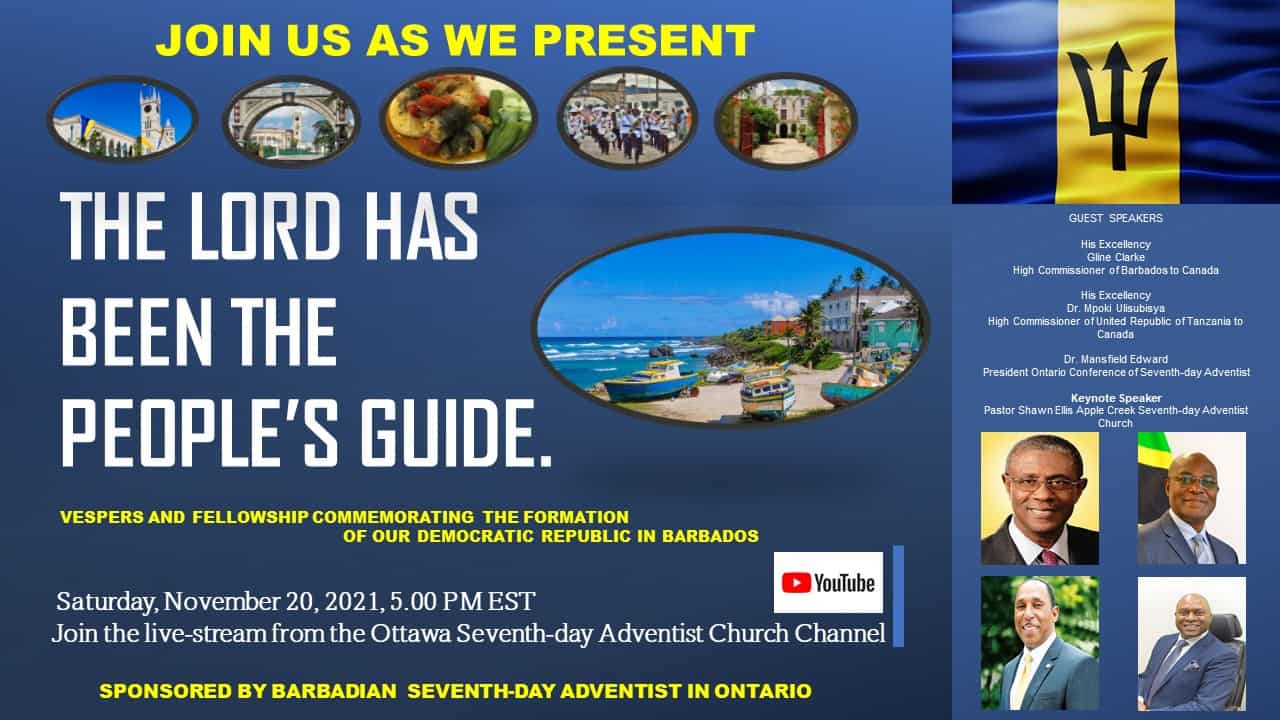 JOIN US AS WE PRESENT

THE LORD HAS BEEN THE PEOPLE'S GUIDE.

VESPERS AND FELLOWSHIP COMMEMORATING THE FORMATION OF OUR DEMOCRATIC REPUBLIC IN BARBADOS

YouTube

Saturday, November 20, 2021, 5.00 PM EST
Join the live-stream from the Ottawa Seventh-day Adventist Church Channel

SPONSORED BY BARBADIAN SEVENTH-DAY ADVENTIST IN ONTARIO

GUEST SPEAKERS

His Excellency
Gline Clarke
High Commissioner of Barbados to Canada

His Excellency
Dr. Mpoki Ulisubisya
High Commissioner of United Republic of Tanzania to Canada

Dr. Mansfield Edward
President Ontario Conference of Seventh-day Adventist

Keynote Speaker
Pastor Shawn Ellis Apple Creek Seventh-day Adventist Church